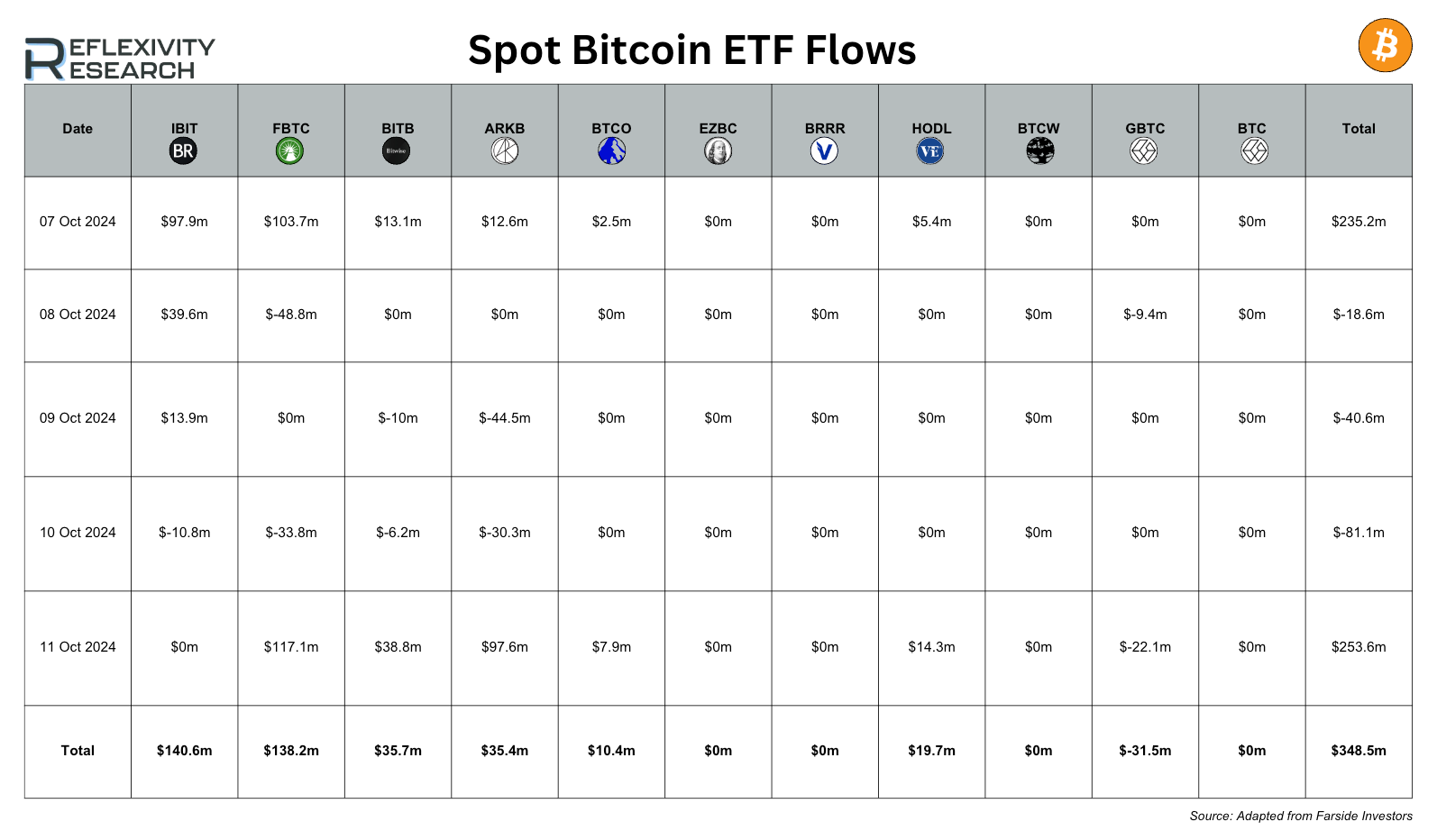 REFLEXIVITY RESEARCH

Spot Bitcoin ETF Flows

| Date | IBIT BR | FBTC | BITB Bitwise | ARKB | BTCO | EZBC | BRRR V | HODL VE | BTCW | GBTC | BTC | Total |
|---|---|---|---|---|---|---|---|---|---|---|---|---|
| 07 Oct 2024 | $97.9m | $103.7m | $13.1m | $12.6m | $2.5m | $0m | $0m | $5.4m | $0m | $0m | $0m | $235.2m |
| 08 Oct 2024 | $39.6m | $-48.8m | $0m | $0m | $0m | $0m | $0m | $0m | $0m | $-9.4m | $0m | $-18.6m |
| 09 Oct 2024 | $13.9m | $0m | $-10m | $-44.5m | $0m | $0m | $0m | $0m | $0m | $0m | $0m | $-40.6m |
| 10 Oct 2024 | $-10.8m | $-33.8m | $-6.2m | $-30.3m | $0m | $0m | $0m | $0m | $0m | $0m | $0m | $-81.1m |
| 11 Oct 2024 | $0m | $117.1m | $38.8m | $97.6m | $7.9m | $0m | $0m | $14.3m | $0m | $-22.1m | $0m | $253.6m |
| Total | $140.6m | $138.2m | $35.7m | $35.4m | $10.4m | $0m | $0m | $19.7m | $0m | $-31.5m | $0m | $348.5m |

Source: Adapted from Farside Investors